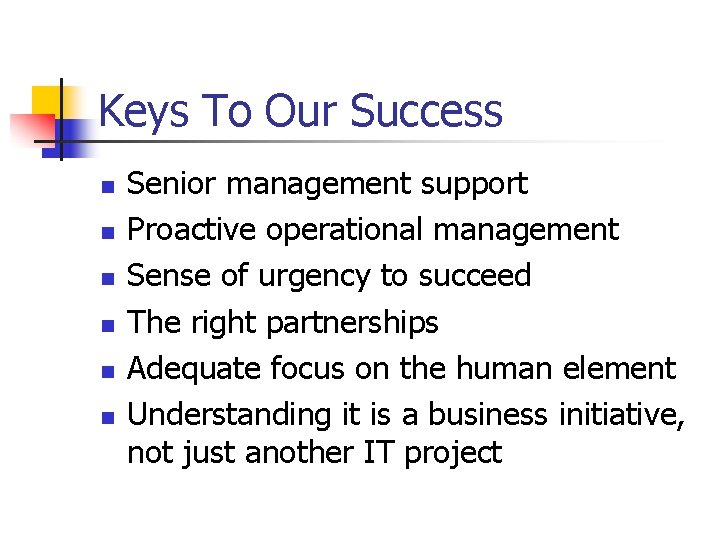 Keys To Our Success

- Senior management support
- Proactive operational management
- Sense of urgency to succeed
- The right partnerships
- Adequate focus on the human element
- Understanding it is a business initiative, not just another IT project